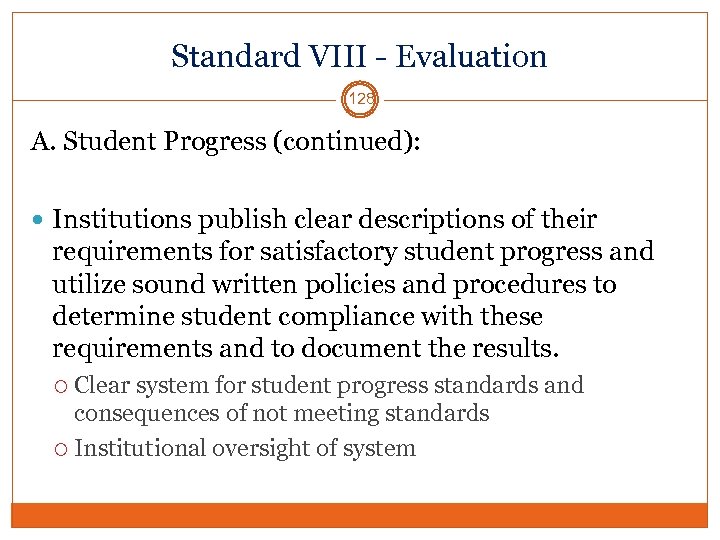 Standard VIII - Evaluation

128

A. Student Progress (continued):

Institutions publish clear descriptions of their requirements for satisfactory student progress and utilize sound written policies and procedures to determine student compliance with these requirements and to document the results.

Clear system for student progress standards and consequences of not meeting standards

Institutional oversight of system